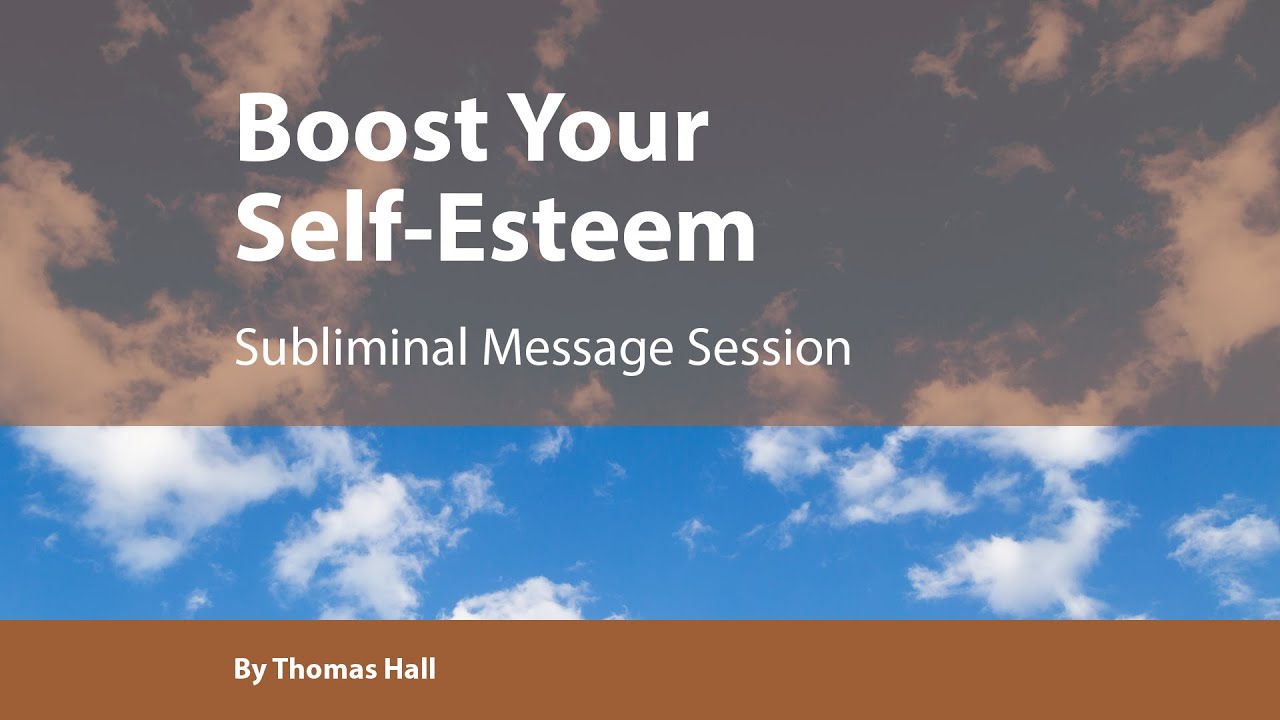 Boost Your Self-Esteem

Subliminal Message Session

By Thomas Hall